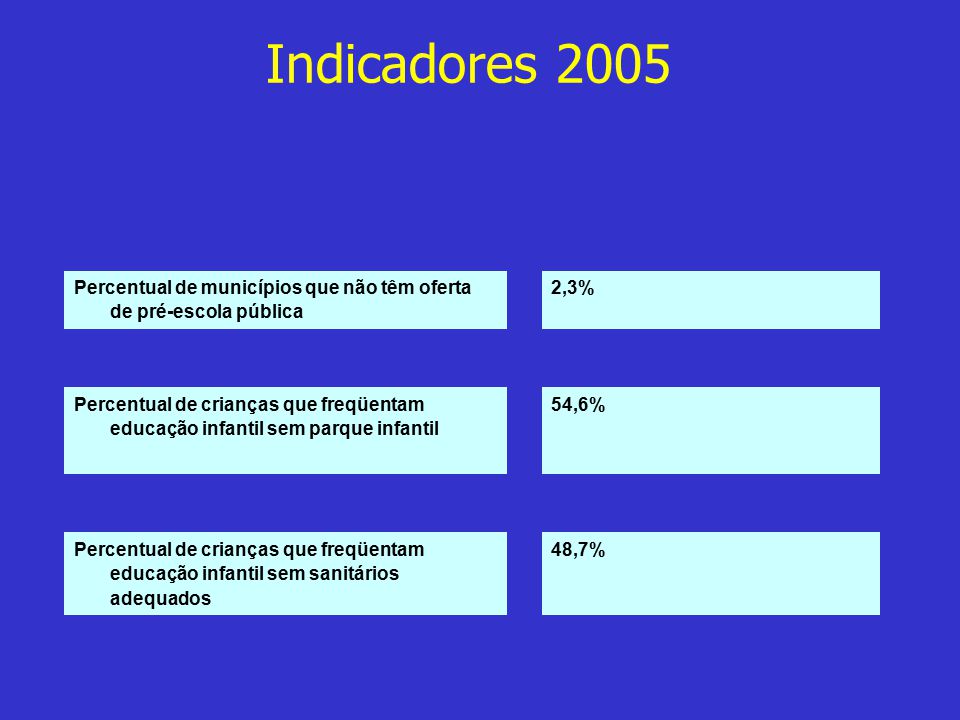 Indicadores 2005

| Percentual de municípios que não têm oferta de pré-escola pública | 2,3% |
|---|---|
| Percentual de crianças que freqüentam educação infantil sem parque infantil | 54,6% |
| Percentual de crianças que freqüentam educação infantil sem sanitários adequados | 48,7% |